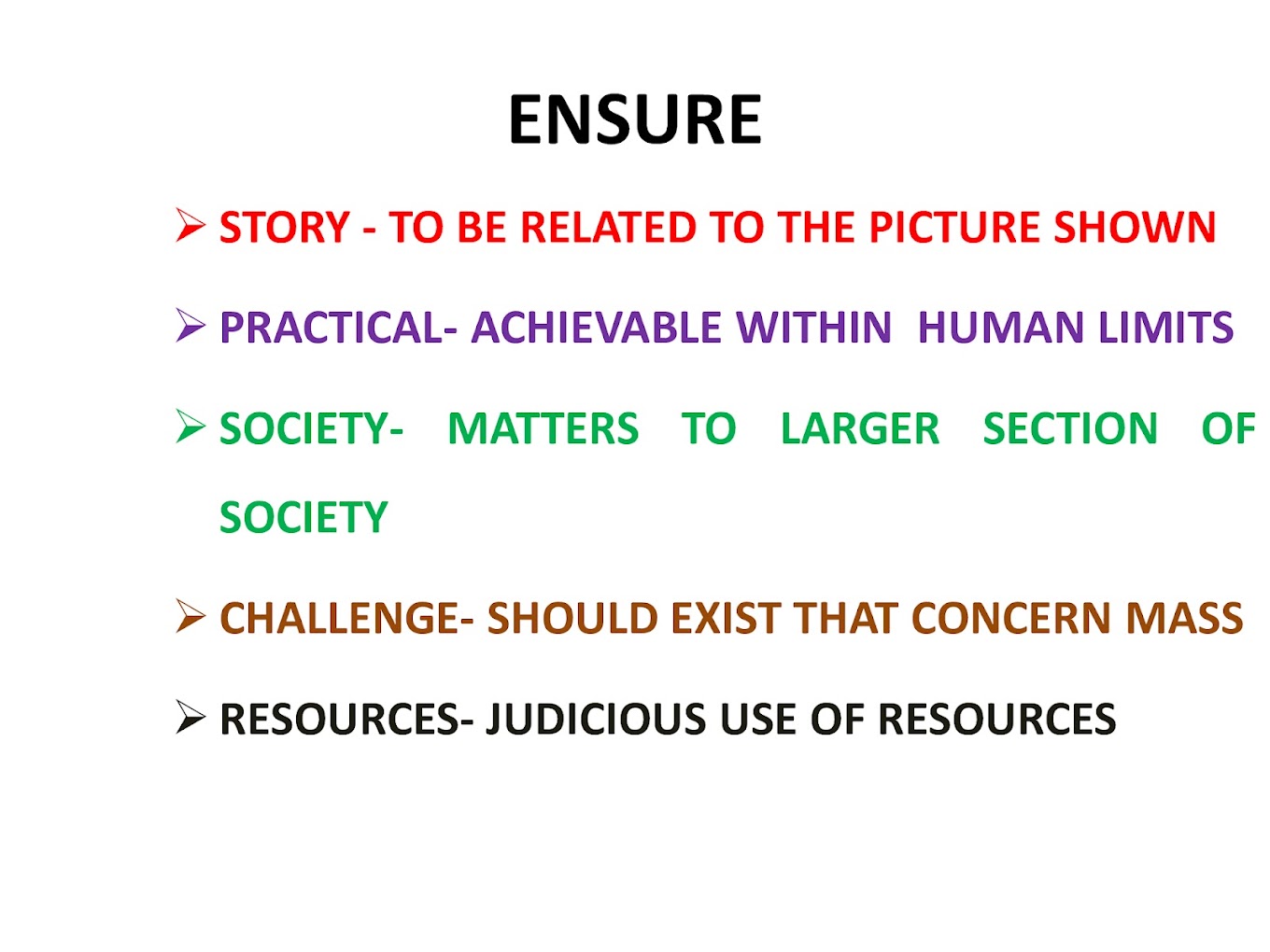 ENSURE

➢ STORY - TO BE RELATED TO THE PICTURE SHOWN

➢ PRACTICAL- ACHIEVABLE WITHIN HUMAN LIMITS

➢ SOCIETY- MATTERS TO LARGER SECTION OF SOCIETY

➢ CHALLENGE- SHOULD EXIST THAT CONCERN MASS

➢ RESOURCES- JUDICIOUS USE OF RESOURCES